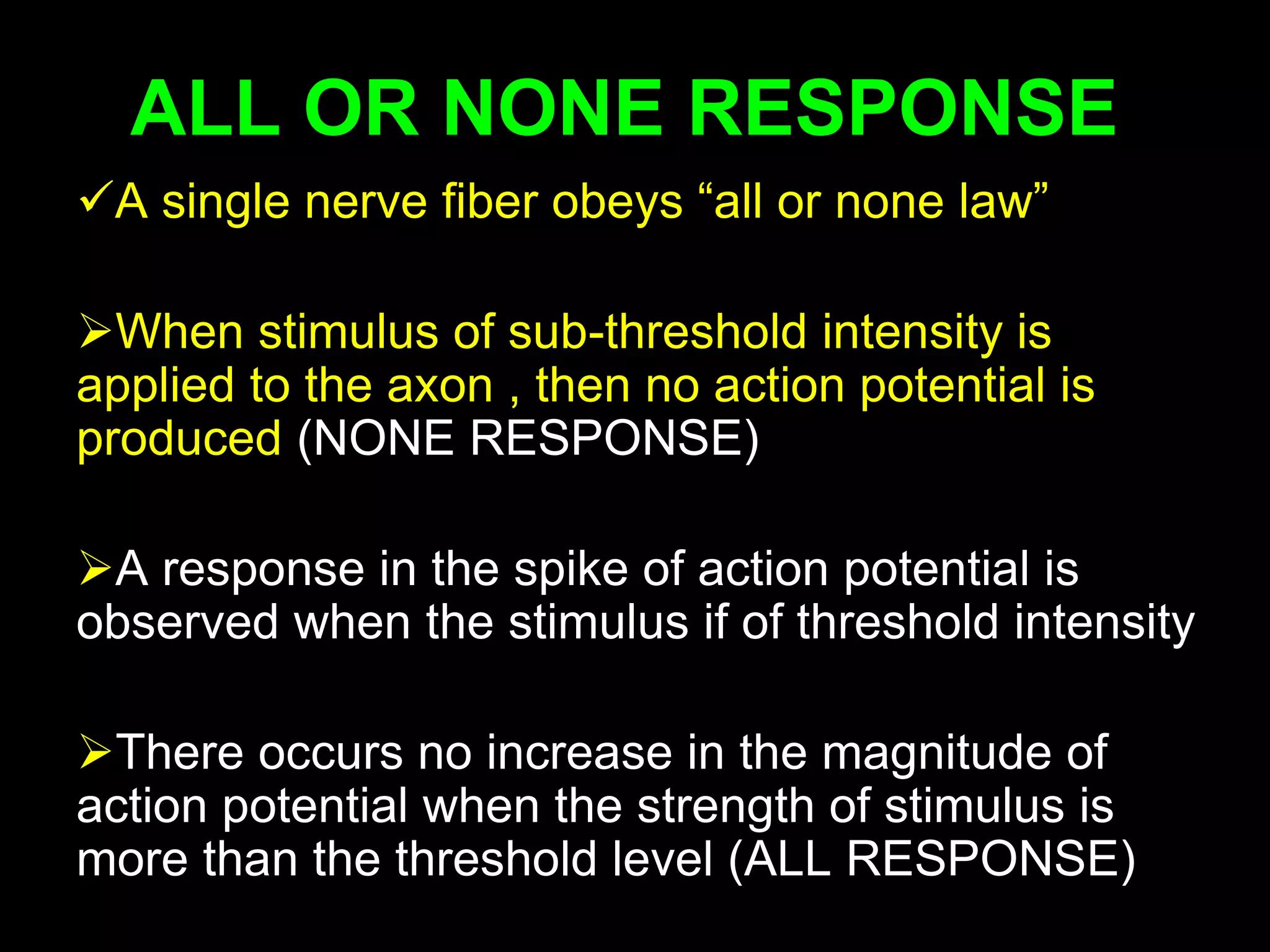 ALL OR NONE RESPONSE

✓A single nerve fiber obeys “all or none law”

➢When stimulus of sub-threshold intensity is applied to the axon , then no action potential is produced (NONE RESPONSE)

➢A response in the spike of action potential is observed when the stimulus if of threshold intensity

➢There occurs no increase in the magnitude of action potential when the strength of stimulus is more than the threshold level (ALL RESPONSE)